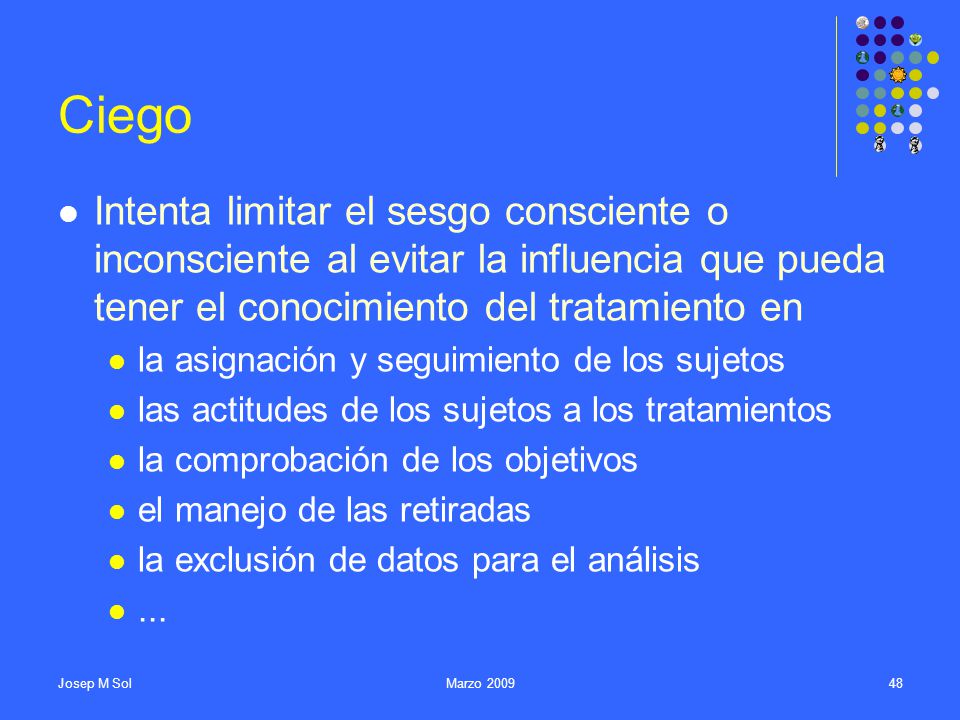 Ciego

- Intenta limitar el sesgo consciente o inconsciente al evitar la influencia que pueda tener el conocimiento del tratamiento en
  - la asignación y seguimiento de los sujetos
  - las actitudes de los sujetos a los tratamientos
  - la comprobación de los objetivos
  - el manejo de las retiradas
  - la exclusión de datos para el análisis
  - ...

Josep M Sol Marzo 2009 48